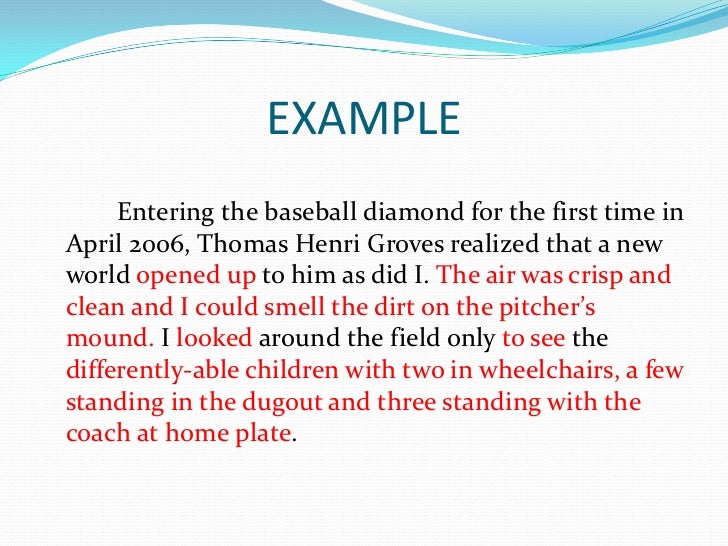 EXAMPLE

Entering the baseball diamond for the first time in April 2006, Thomas Henri Groves realized that a new world opened up to him as did I. The air was crisp and clean and I could smell the dirt on the pitcher's mound. I looked around the field only to see the differently-able children with two in wheelchairs, a few standing in the dugout and three standing with the coach at home plate.